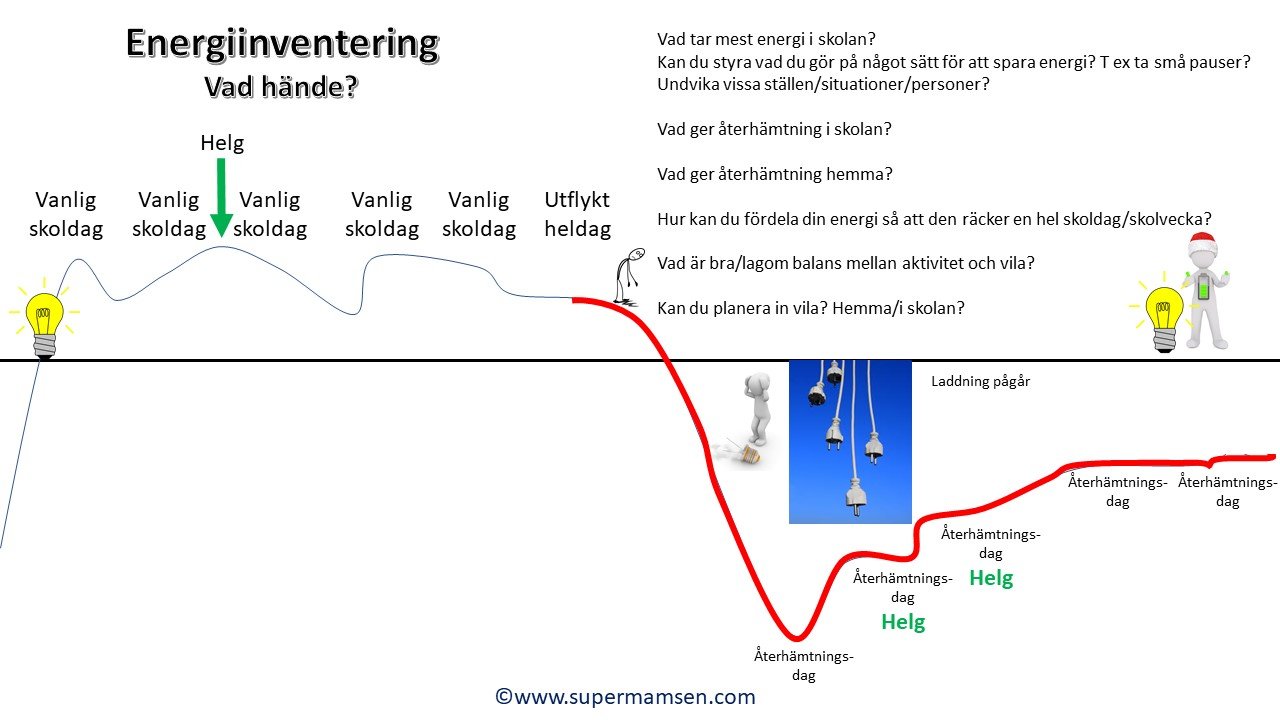 Energiinventering
Vad hände?

Helg

Vanlig skoldag

Vanlig skoldag

Vanlig skoldag

Vanlig skoldag

Vanlig skoldag

Utflykt heldag

Vad tar mest energi i skolan?
Kan du styra vad du gör på något sätt för att spara energi? T ex ta små pauser?
Undvika vissa ställen/situationer/personer?

Vad ger återhämtning i skolan?

Vad ger återhämtning hemma?

Hur kan du fördela din energi så att den räcker en hel skoldag/skolvecka?

Vad är bra/lagom balans mellan aktivitet och vila?

Kan du planera in vila? Hemma/i skolan?

Laddning pågår

Återhämtnings-dag

Återhämtnings-dag

Helg

Återhämtnings-dag

Helg

Återhämtnings-dag

Återhämtnings-dag

©www.supermamsen.com